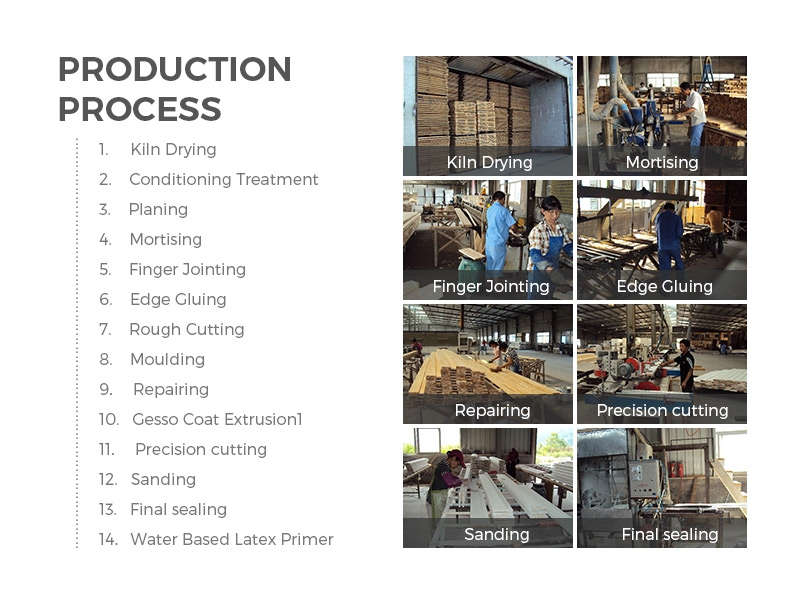 PRODUCTION PROCESS

1. Kiln Drying
2. Conditioning Treatment
3. Planing
4. Mortising
5. Finger Jointing
6. Edge Gluing
7. Rough Cutting
8. Moulding
9. Repairing
10. Gesso Coat Extrusion1
11. Precision cutting
12. Sanding
13. Final sealing
14. Water Based Latex Primer

Kiln Drying
Mortising
Finger Jointing
Edge Gluing
Repairing
Precision cutting
Sanding
Final sealing